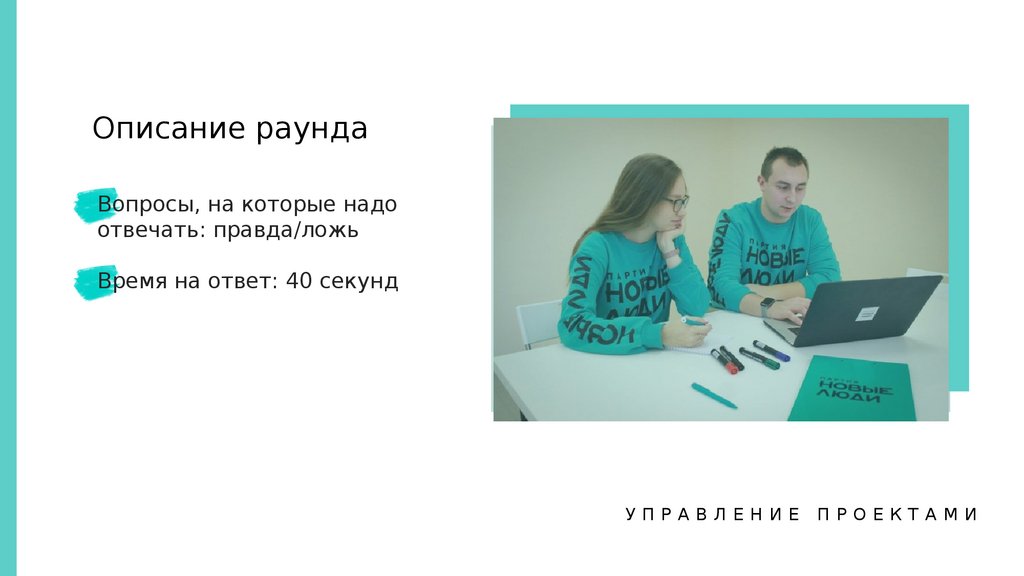 Описание раунда

Вопросы, на которые надо отвечать: правда/ложь

Время на ответ: 40 секунд

ПАРТИЯ НОВЫЕ ЛЮДИ

ПАРТИЯ НОВЫЕ ЛЮДИ

ПАРТИЯ НОВЫЕ ЛЮДИ

УПРАВЛЕНИЕ ПРОЕКТАМИ